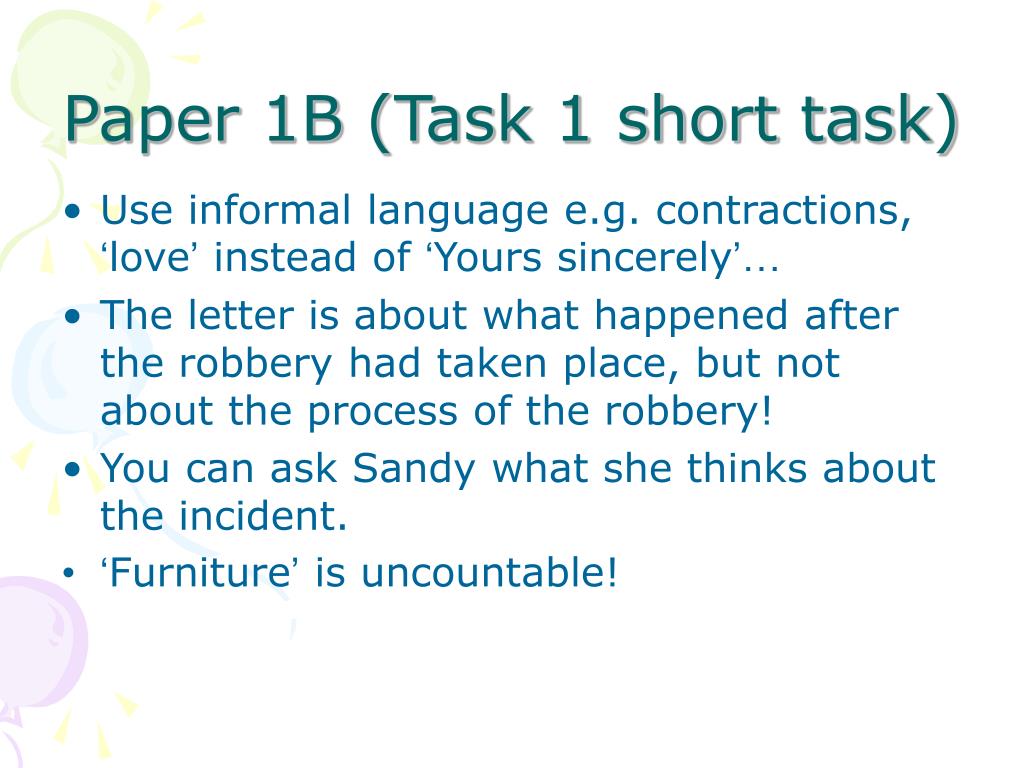 Paper 1B (Task 1 short task)

• Use informal language e.g. contractions, ‘love’ instead of ‘Yours sincerely’…
• The letter is about what happened after the robbery had taken place, but not about the process of the robbery!
• You can ask Sandy what she thinks about the incident.
• ‘Furniture’ is uncountable!